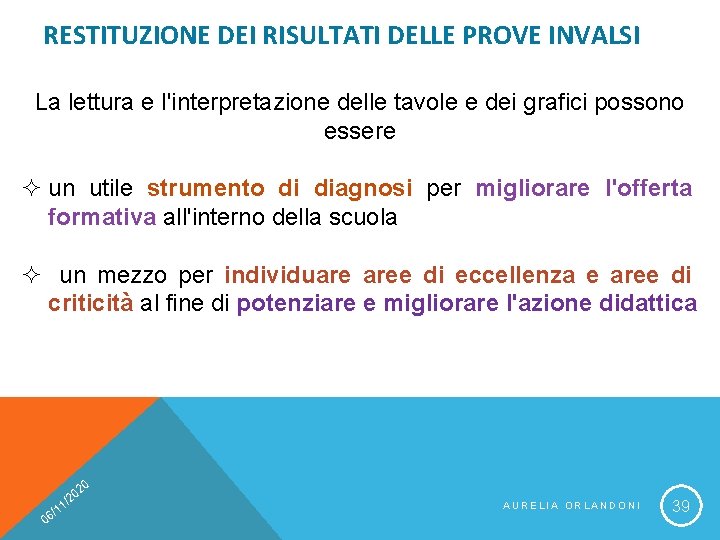 RESTITUZIONE DEI RISULTATI DELLE PROVE INVALSI

La lettura e l'interpretazione delle tavole e dei grafici possono essere

✧ un utile strumento di diagnosi per migliorare l'offerta formativa all'interno della scuola

✧ un mezzo per individuare aree di eccellenza e aree di criticità al fine di potenziare e migliorare l'azione didattica

06/11/2020

AURELIA ORLANDONI

39